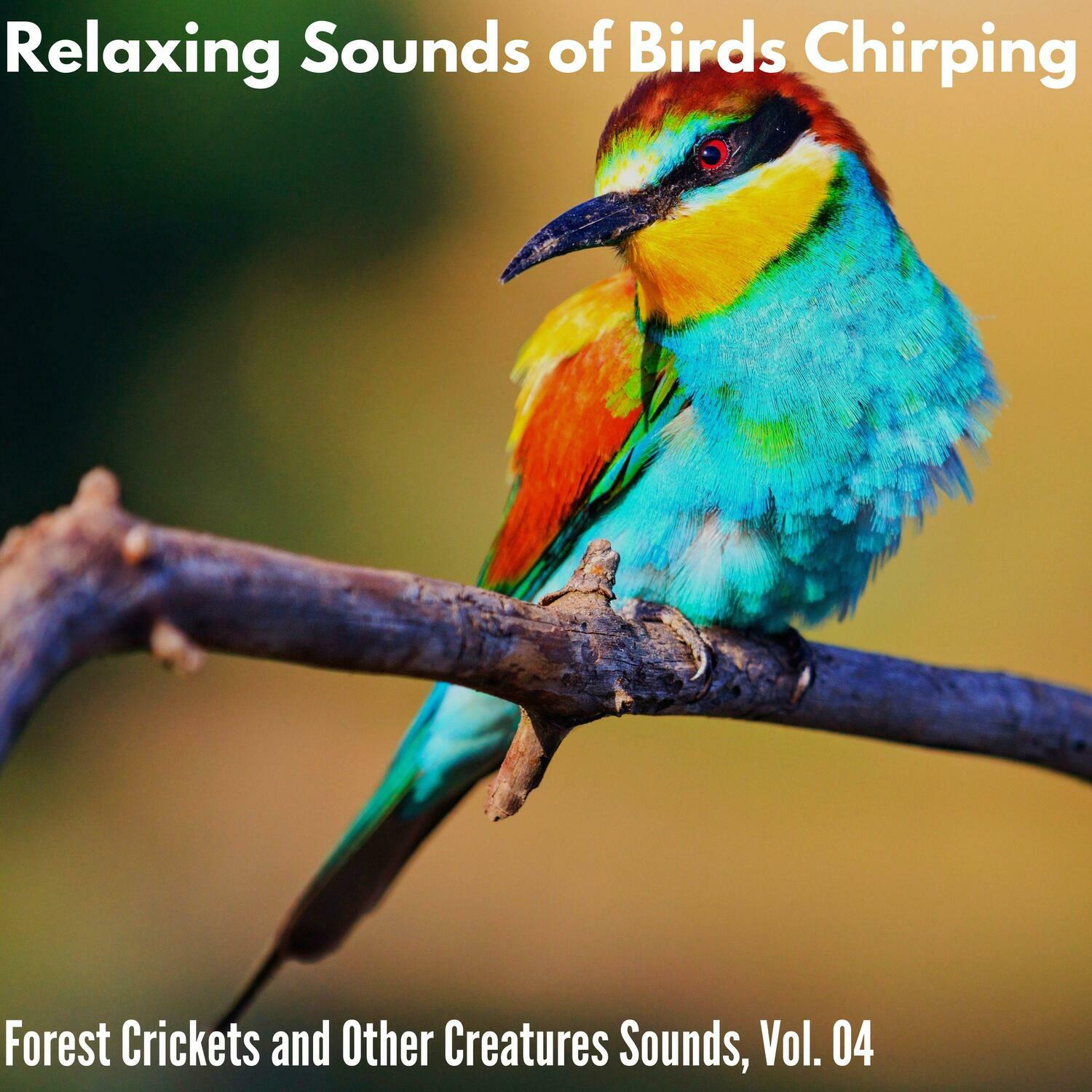 Relaxing Sounds of Birds Chirping

Forest Crickets and Other Creatures Sounds, Vol. 04